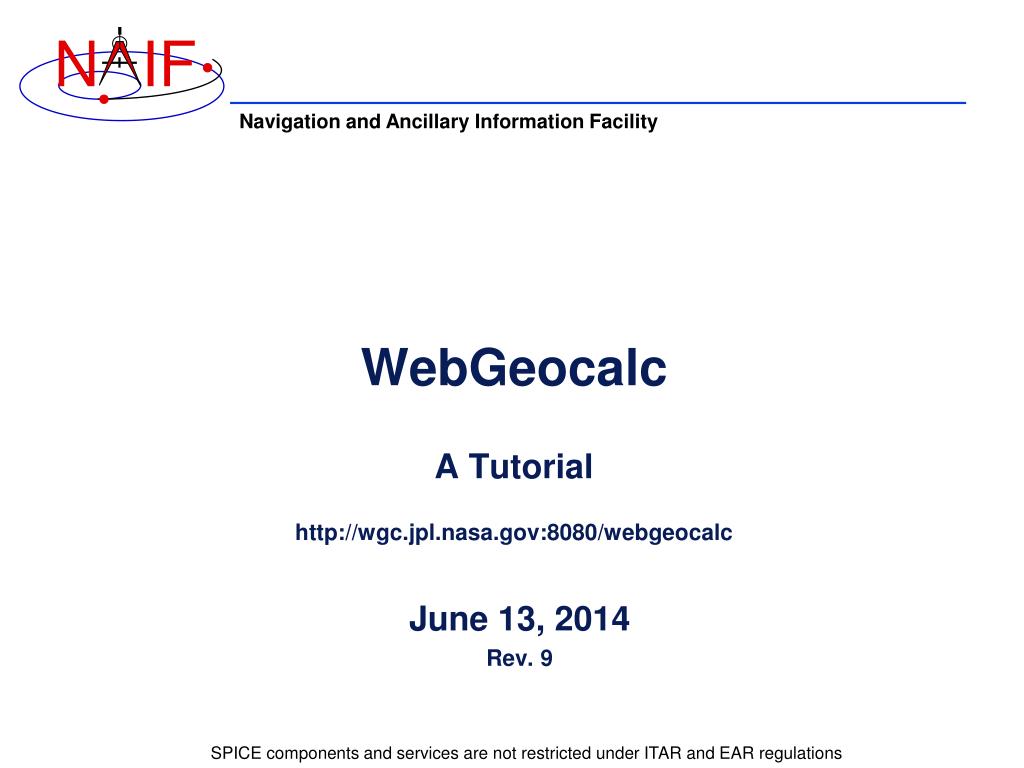 NAIF

Navigation and Ancillary Information Facility

WebGeocalc

A Tutorial

http://wgc.jpl.nasa.gov:8080/webgeocalc

June 13, 2014

Rev. 9

SPICE components and services are not restricted under ITAR and EAR regulations